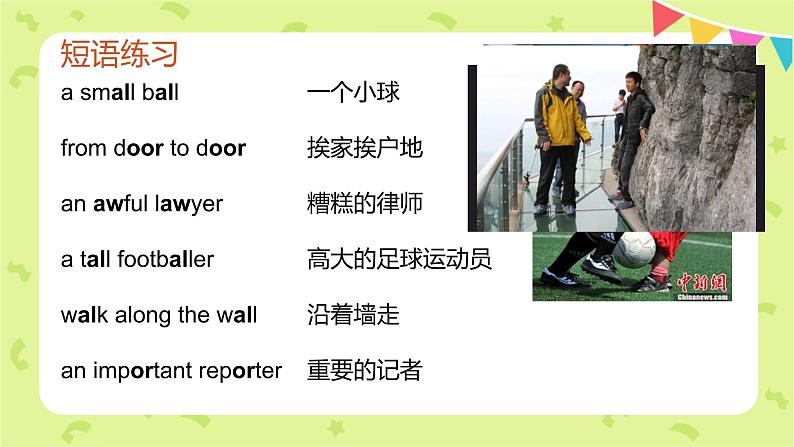 短语练习

a small ball 一个小球

from door to door 挨家挨户地

an awful lawyer 糟糕的律师

a tall footballer 高大的足球运动员

walk along the wall 沿着墙走

an important reporter 重要的记者

中新网
Chinanews.com